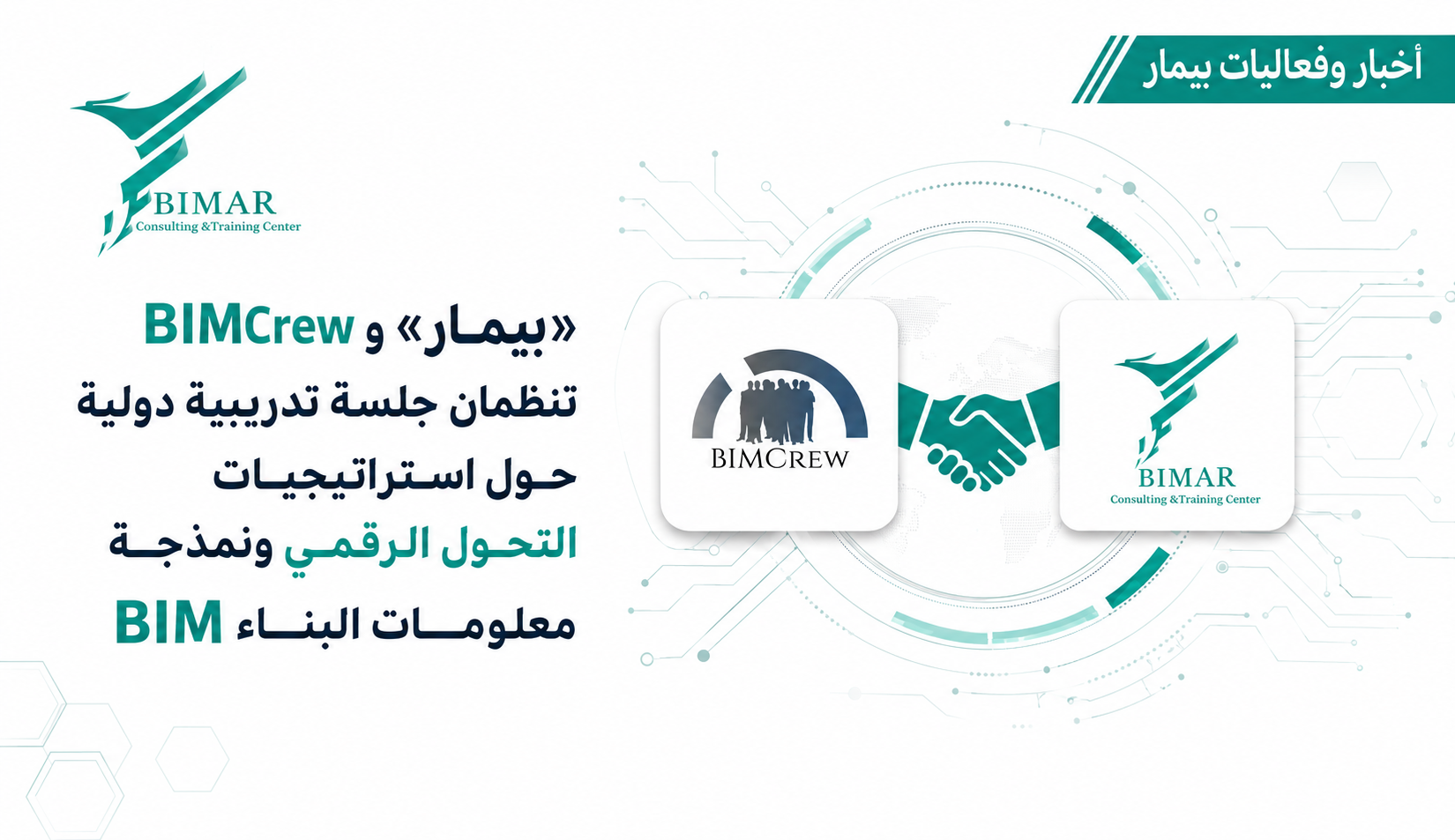 أخبار وفعاليات بيمار

BIMAR
Consulting &Training Center

«بيمار» و BIMCrew
تنظمان جلسة تدريبية دولية
حول استراتيجيات
التحول الرقمي ونمذجة
معلومات البناء BIM

BIMCREW

BIMAR
Consulting &Training Center